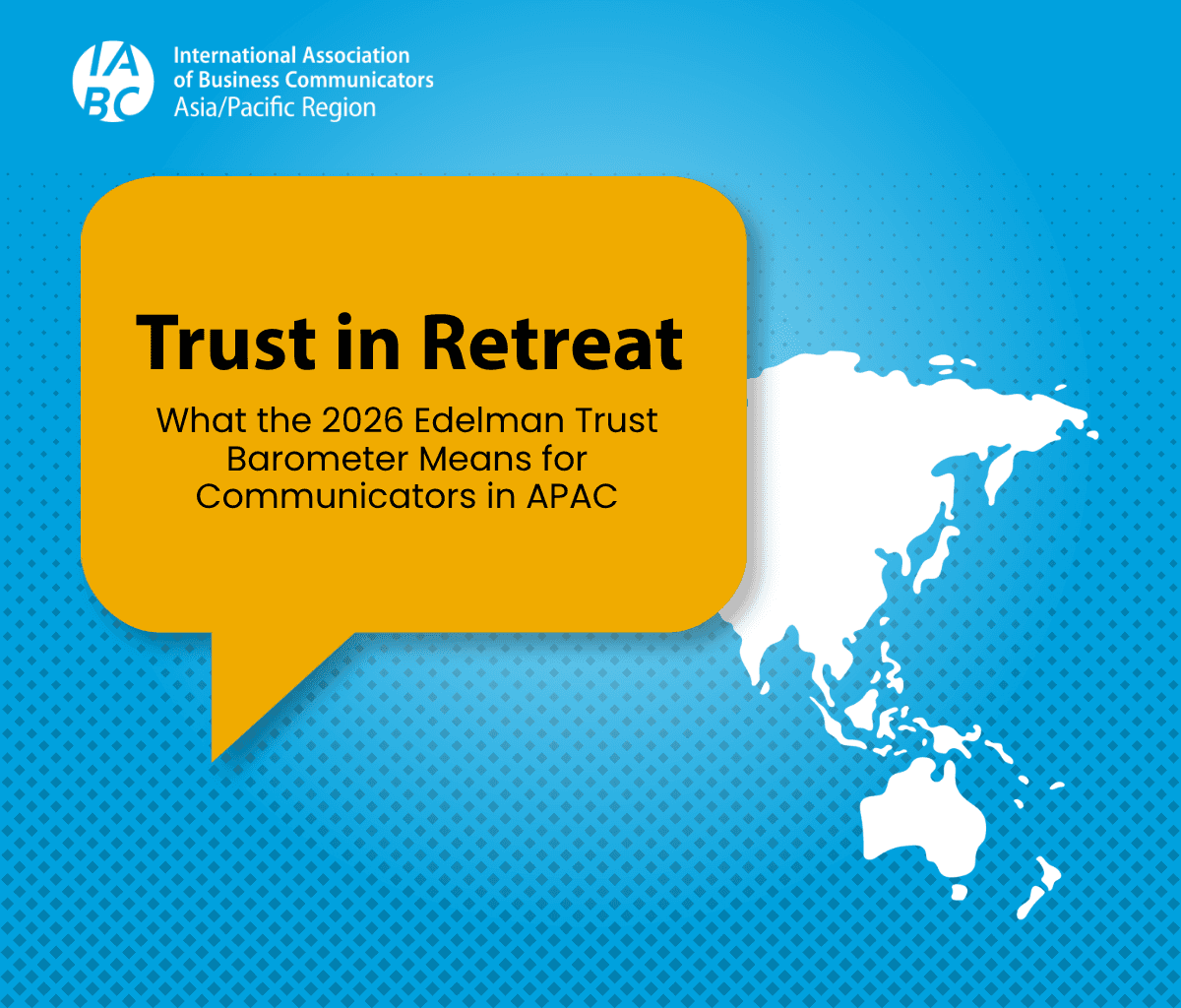 IABC
International Association of Business Communicators
Asia/Pacific Region

Trust in Retreat

What the 2026 Edelman Trust Barometer Means for Communicators in APAC